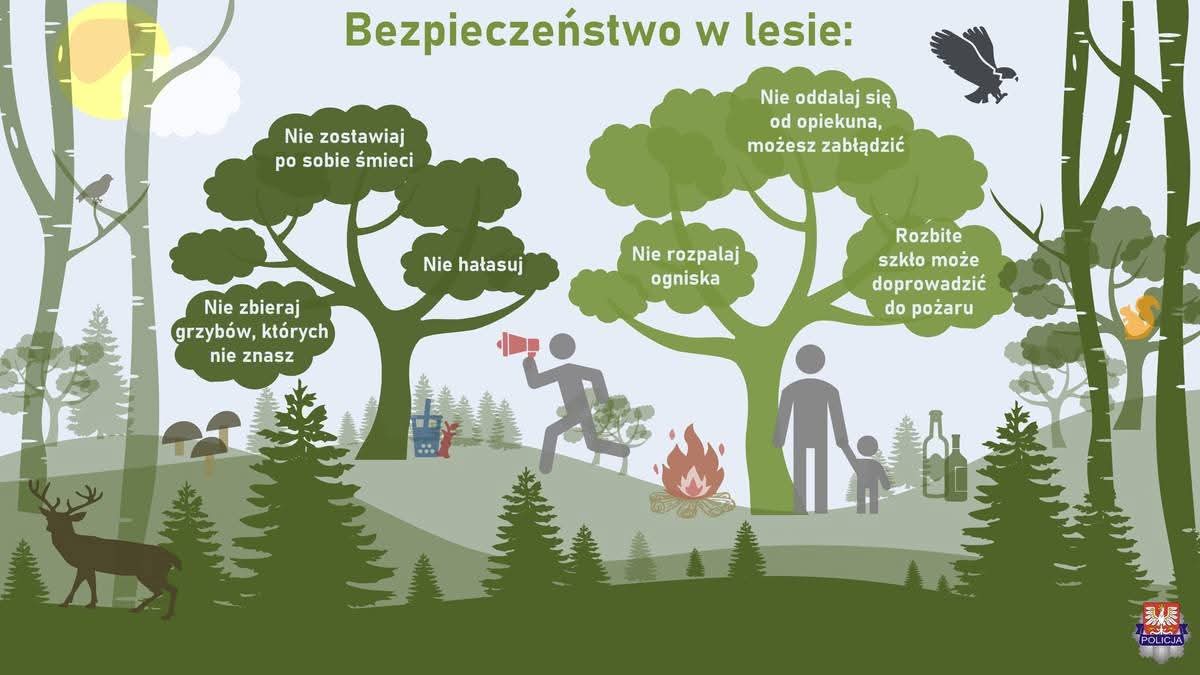 Bezpieczeństwo w lesie:

Nie zostawiaj po sobie śmieci

Nie hałasuj

Nie zbieraj grzybów, których nie znasz

Nie oddalaj się od opiekuna, możesz zabłądzić

Nie rozpalaj ogniska

Rozbite szkło może doprowadzić do pożaru

POLICJA